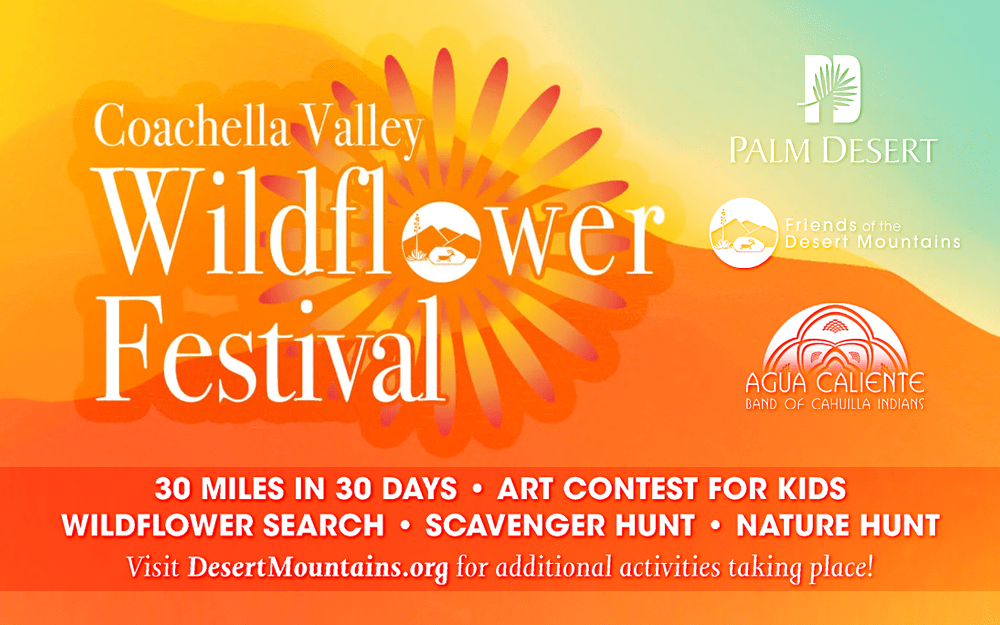 Coachella Valley
Wildflower
Festival

PALM DESERT

Friends of the Desert Mountains

AGUA CALIENTE
BAND OF CAHUILLA INDIANS

30 MILES IN 30 DAYS • ART CONTEST FOR KIDS
WILDFLOWER SEARCH • SCAVENGER HUNT • NATURE HUNT
Visit DesertMountains.org for additional activities taking place!